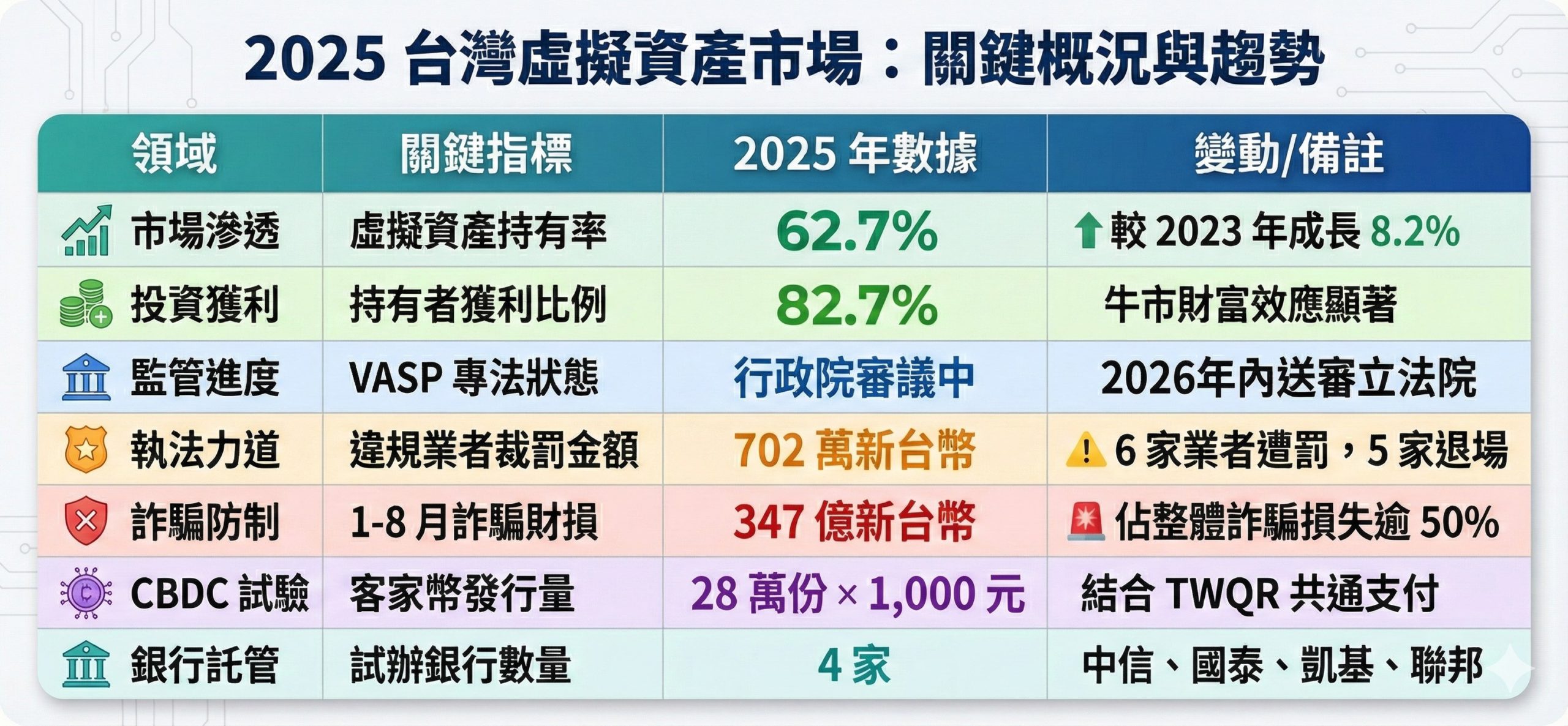 2025 台灣虛擬資產市場：關鍵概況與趨勢

| 領域 | 關鍵指標 | 2025 年數據 | 變動/備註 |
|---|---|---|---|
| 市場滲透 | 虛擬資產持有率 | 62.7% | 較 2023 年成長 8.2% |
| 投資獲利 | 持有者獲利比例 | 82.7% | 牛市財富效應顯著 |
| 監管進度 | VASP 專法狀態 | 行政院審議中 | 2026年內送審立法院 |
| 執法力道 | 違規業者裁罰金額 | 702 萬新台幣 | 6 家業者遭罰，5 家退場 |
| 詐騙防制 | 1-8 月詐騙財損 | 347 億新台幣 | 佔整體詐騙損失逾 50% |
| CBDC 試驗 | 客家幣發行量 | 28 萬份 × 1,000 元 | 結合 TWQR 共通支付 |
| 銀行託管 | 試辦銀行數量 | 4 家 | 中信、國泰、凱基、聯邦 |